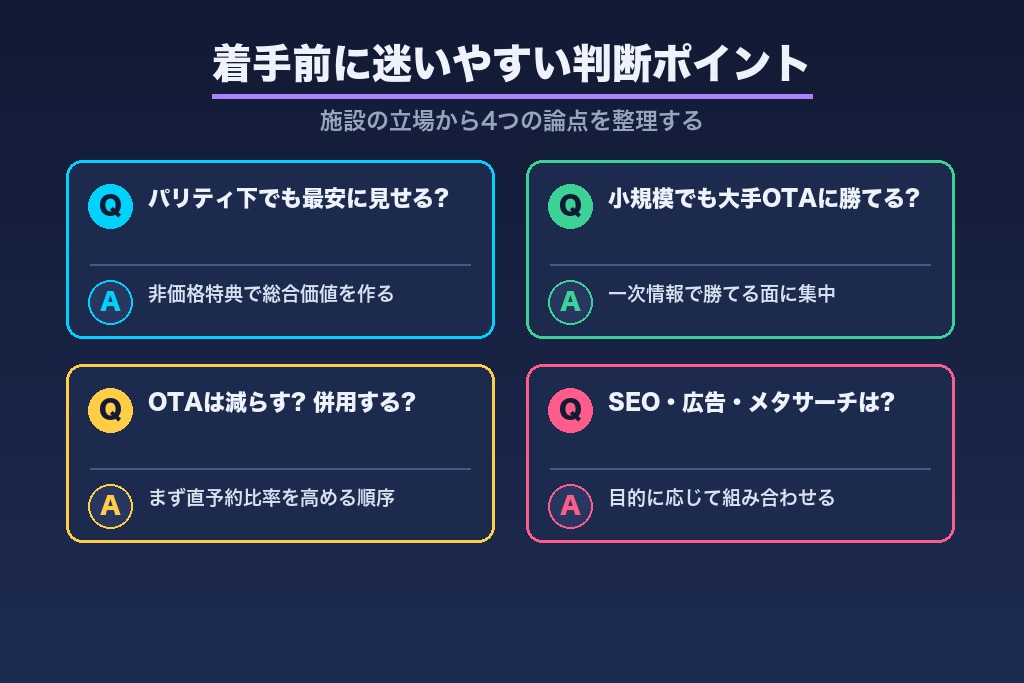 着手前に迷いやすい判断ポイント

施設の立場から4つの論点を整理する

Q パリティ下でも最安に見せる?

A 非価格特典で総合価値を作る

Q 小規模でも大手OTAに勝てる?

A 一次情報で勝てる面に集中

Q OTAは減らす? 併用する?

A まず直予約比率を高める順序

Q SEO・広告・メタサーチは?

A 目的に応じて組み合わせる